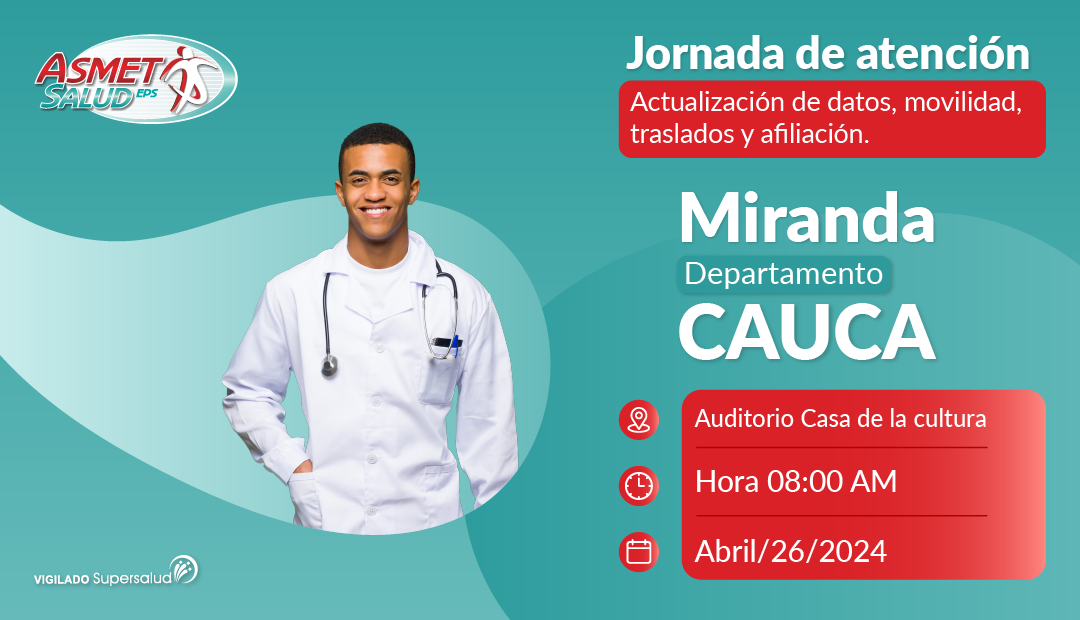 ASMET SALUD EPS

Jornada de atención

Actualización de datos, movilidad, traslados y afiliación.

Miranda

Departamento

CAUCA

Auditorio Casa de la cultura

Hora 08:00 AM

Abril/26/2024

VIGILADO Supersalud